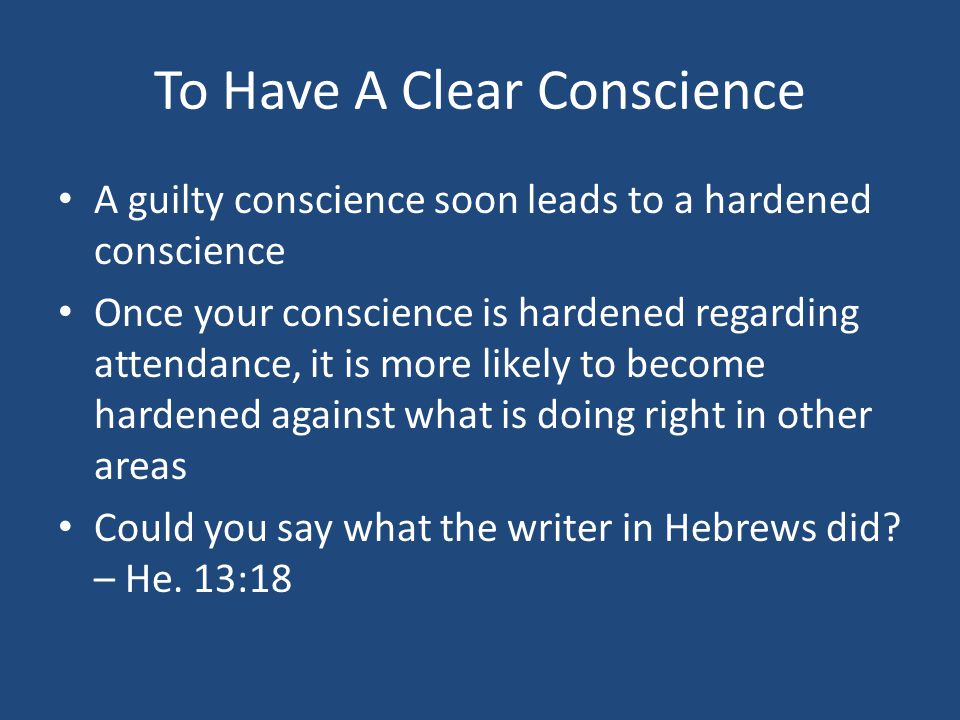 To Have A Clear Conscience

• A guilty conscience soon leads to a hardened conscience

• Once your conscience is hardened regarding attendance, it is more likely to become hardened against what is doing right in other areas

• Could you say what the writer in Hebrews did? – He. 13:18